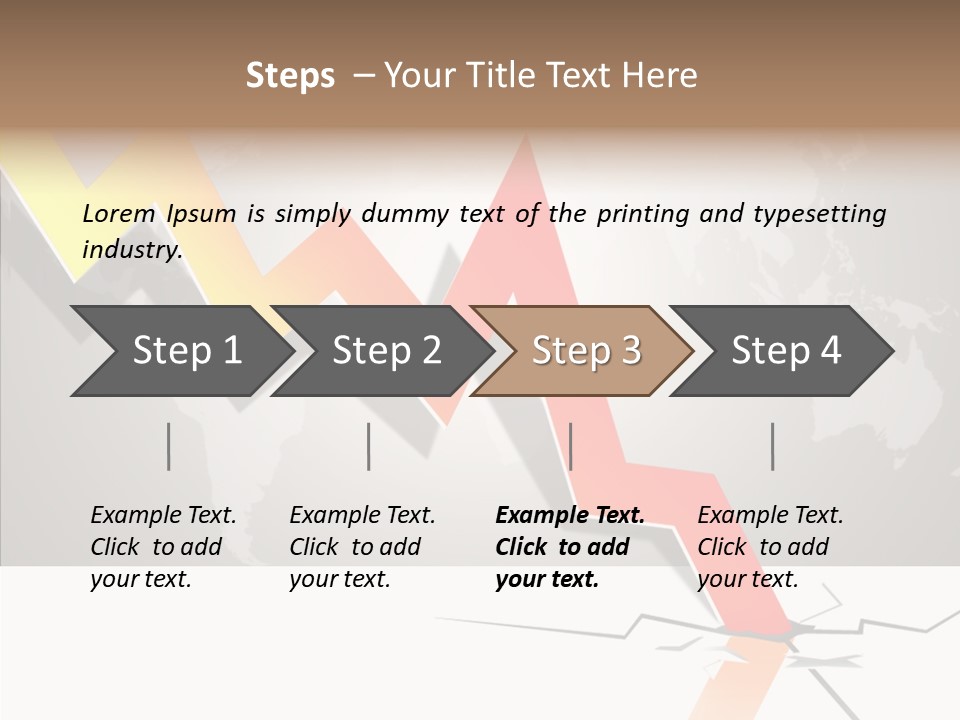 Steps – Your Title Text Here

Lorem Ipsum is simply dummy text of the printing and typesetting industry.

Step 1

Step 2

Step 3

Step 4

Example Text. Click to add your text.

Example Text. Click to add your text.

Example Text. Click to add your text.

Example Text. Click to add your text.